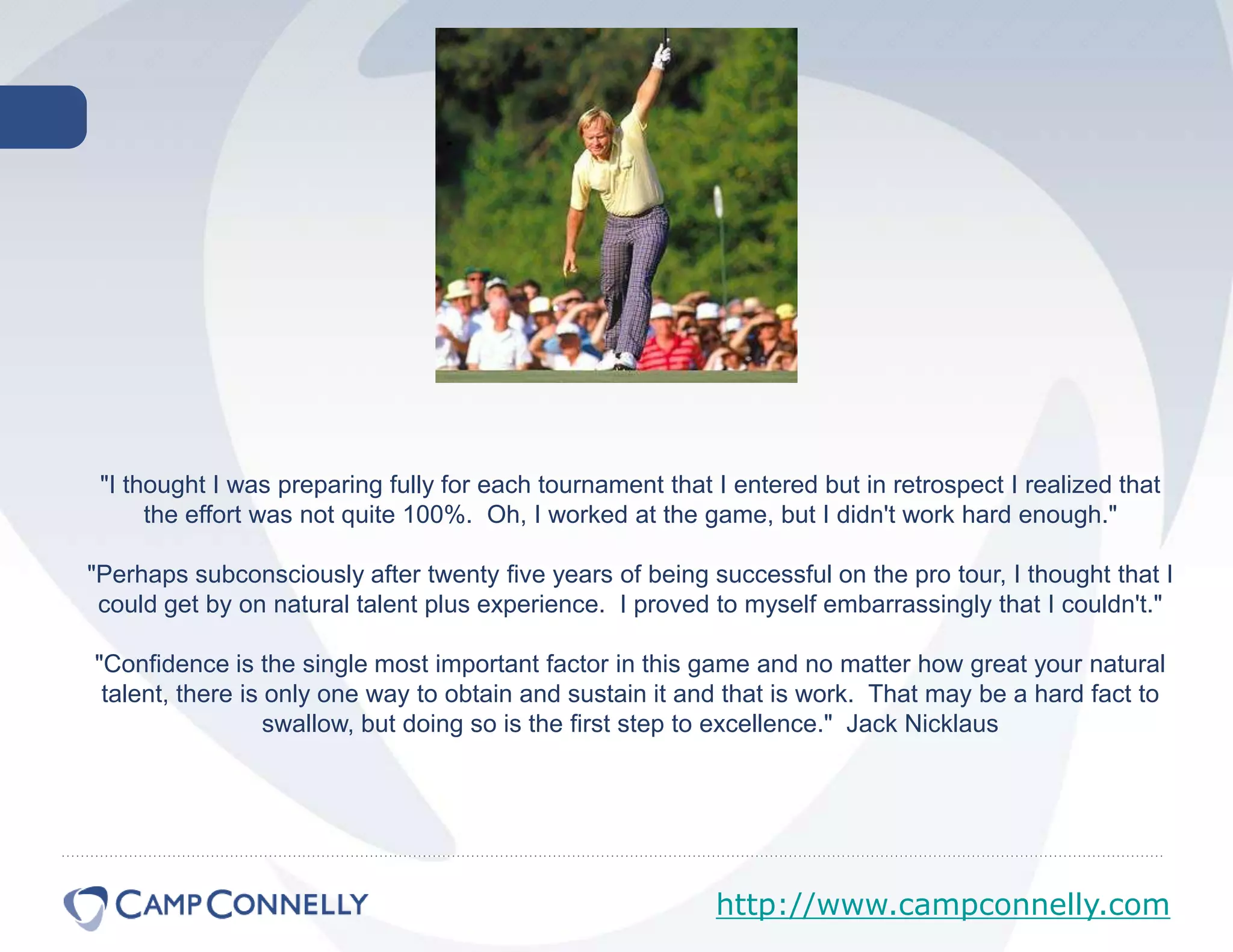 "I thought I was preparing fully for each tournament that I entered but in retrospect I realized that the effort was not quite 100%.  Oh, I worked at the game, but I didn't work hard enough."

"Perhaps subconsciously after twenty five years of being successful on the pro tour, I thought that I could get by on natural talent plus experience.  I proved to myself embarrassingly that I couldn't."

"Confidence is the single most important factor in this game and no matter how great your natural talent, there is only one way to obtain and sustain it and that is work.  That may be a hard fact to swallow, but doing so is the first step to excellence."  Jack Nicklaus

CAMP CONNELLY

http://www.campconnelly.com